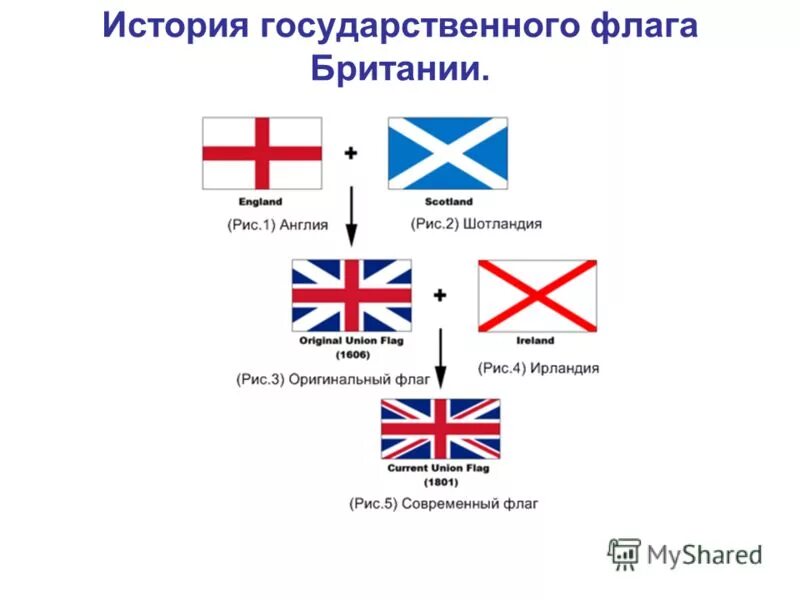 История государственного флага Британии.

England

+

Scotland

(Рис.1) Англия

(Рис.2) Шотландия

Original Union Flag
(1606)

+

Ireland

(Рис.3) Оригинальный флаг

(Рис.4) Ирландия

Current Union Flag
(1801)

(Рис.5) Современный флаг

MyShared